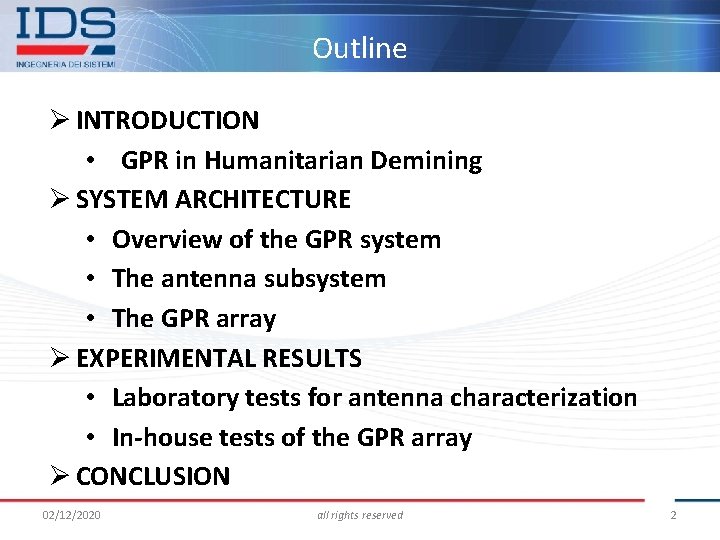 IDS
INGEGNERIA DEI SISTEMI

Outline

➢ INTRODUCTION
• GPR in Humanitarian Demining
➢ SYSTEM ARCHITECTURE
• Overview of the GPR system
• The antenna subsystem
• The GPR array
➢ EXPERIMENTAL RESULTS
• Laboratory tests for antenna characterization
• In-house tests of the GPR array
➢ CONCLUSION

02/12/2020 all rights reserved 2